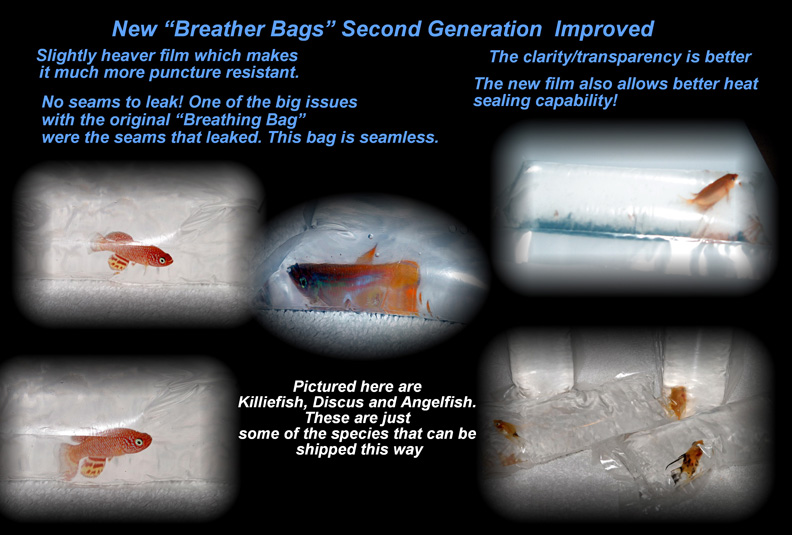 New “Breather Bags” Second Generation Improved

Slightly heaver film which makes it much more puncture resistant.

No seams to leak! One of the big issues with the original “Breathing Bag” were the seams that leaked. This bag is seamless.

The clarity/transparency is better

The new film also allows better heat sealing capability!

Pictured here are Killiefish, Discus and Angelfish. These are just some of the species that can be shipped this way